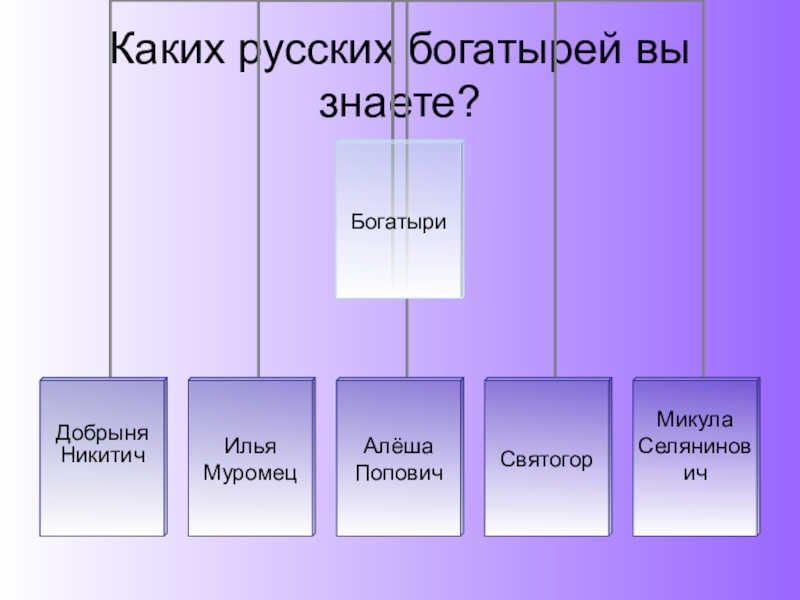 Каких русских богатырей вы знаете?

Богатыри

Добрыня Никитич

Илья Муромец

Алёша Попович

Святогор

Микула Селянинович